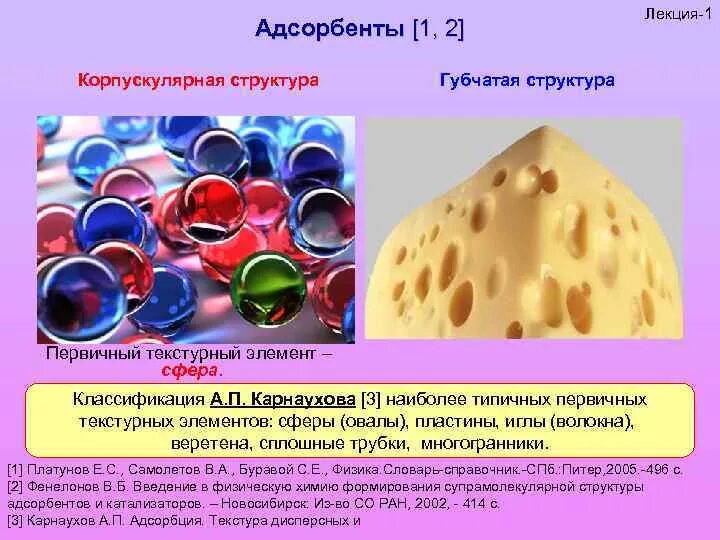 Лекция-1

Адсорбенты [1, 2]

Корпускулярная структура

Губчатая структура

Первичный текстурный элемент – сфера.

Классификация А.П. Карнаухова [3] наиболее типичных первичных текстурных элементов: сферы (овалы), пластины, иглы (волокна), веретена, сплошные трубки, многогранники.

[1] Платунов Е.С., Самолетов В.А., Буравой С.Е., Физика.Словарь-справочник.-СПб.:Питер,2005.-496 с.
[2] Фенелонов В.Б. Введение в физическую химию формирования супрамолекулярной структуры адсорбентов и катализаторов. – Новосибирск: Из-во СО РАН, 2002, - 414 с.
[3] Карнаухов А.П. Адсорбция. Текстура дисперсных и